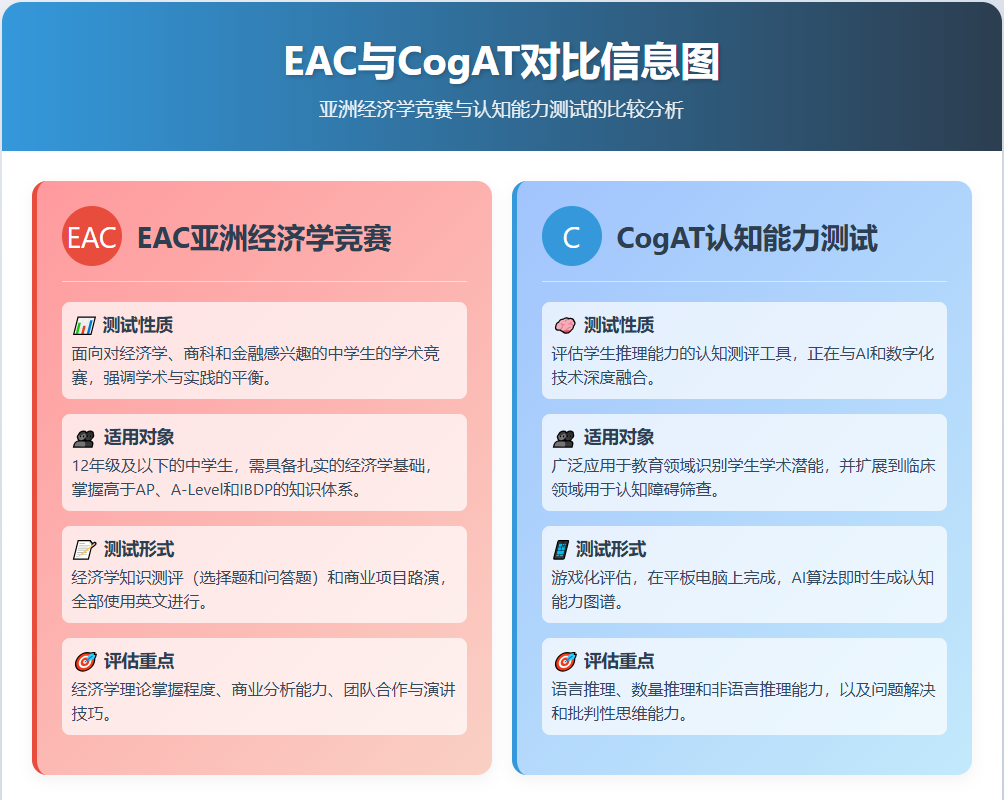 EAC与CogAT对比信息图

亚洲经济学竞赛与认知能力测试的比较分析

EAC EAC亚洲经济学竞赛

测试性质
面向对经济学、商科和金融感兴趣的中学生的学术竞赛，强调学术与实践的平衡。

适用对象
12年级及以下的中学生，需具备扎实的经济学基础，掌握高于AP、A-Level和IBDP的知识体系。

测试形式
经济学知识测评（选择题和问答题）和商业项目路演，全部使用英文进行。

评估重点
经济学理论掌握程度、商业分析能力、团队合作与演讲技巧。

C CogAT认知能力测试

测试性质
评估学生推理能力的认知测评工具，正在与AI和数字化技术深度融合。

适用对象
广泛应用于教育领域识别学生学术潜能，并扩展到临床领域用于认知障碍筛查。

测试形式
游戏化评估，在平板电脑上完成，AI算法即时生成认知能力图谱。

评估重点
语言推理、数量推理和非语言推理能力，以及问题解决和批判性思维能力。